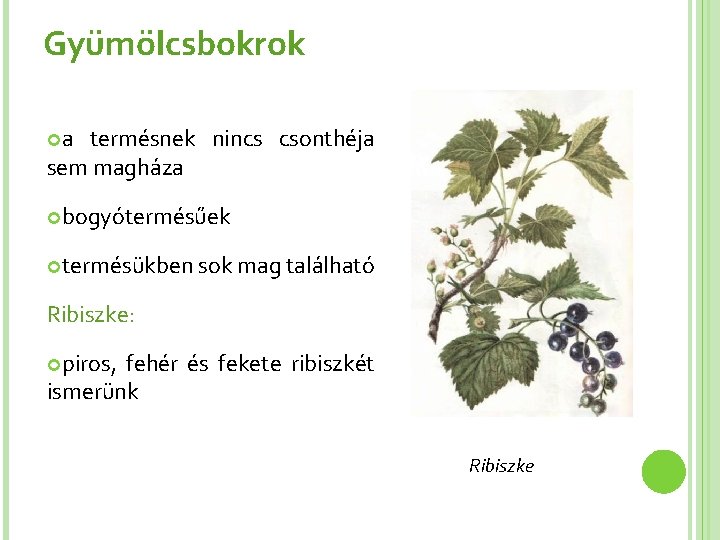 Gyümölcsbokrok

a termésnek nincs csonthéja sem magháza

bogyótermésűek

termésükben sok mag található

Ribiszke:

piros, fehér és fekete ribiszkét ismerünk

Ribiszke